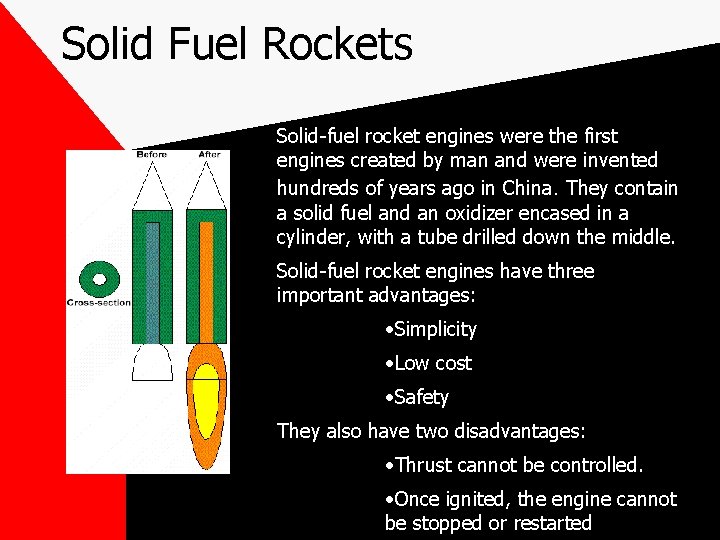 Solid Fuel Rockets

Before

After

Cross-section

Solid-fuel rocket engines were the first engines created by man and were invented hundreds of years ago in China. They contain a solid fuel and an oxidizer encased in a cylinder, with a tube drilled down the middle.

Solid-fuel rocket engines have three important advantages:

•Simplicity

•Low cost

•Safety

They also have two disadvantages:

•Thrust cannot be controlled.

•Once ignited, the engine cannot be stopped or restarted